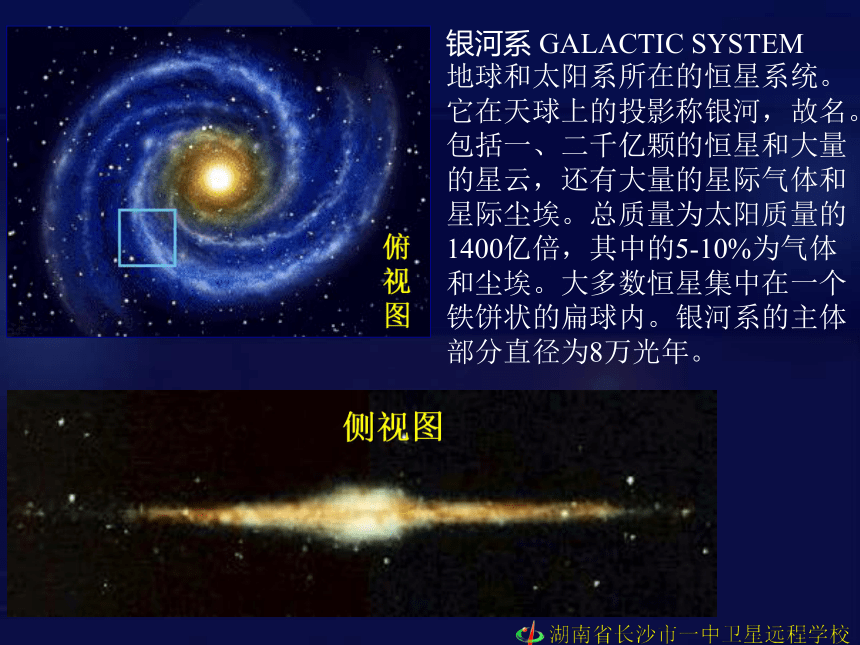 俯视图

银河系 GALACTIC SYSTEM
地球和太阳系所在的恒星系统。它在天球上的投影称银河，故名。包括一、二千亿颗的恒星和大量的星云，还有大量的星际气体和星际尘埃。总质量为太阳质量的1400亿倍，其中的5-10%为气体和尘埃。大多数恒星集中在一个铁饼状的扁球内。银河系的主体部分直径为8万光年。

侧视图

湖南省长沙市一中卫星远程学校